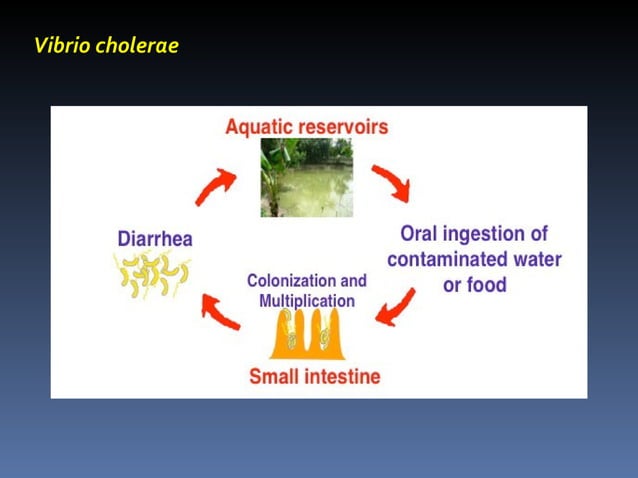 Vibrio cholerae

Aquatic reservoirs

Oral ingestion of contaminated water or food

Colonization and Multiplication

Small intestine

Diarrhea